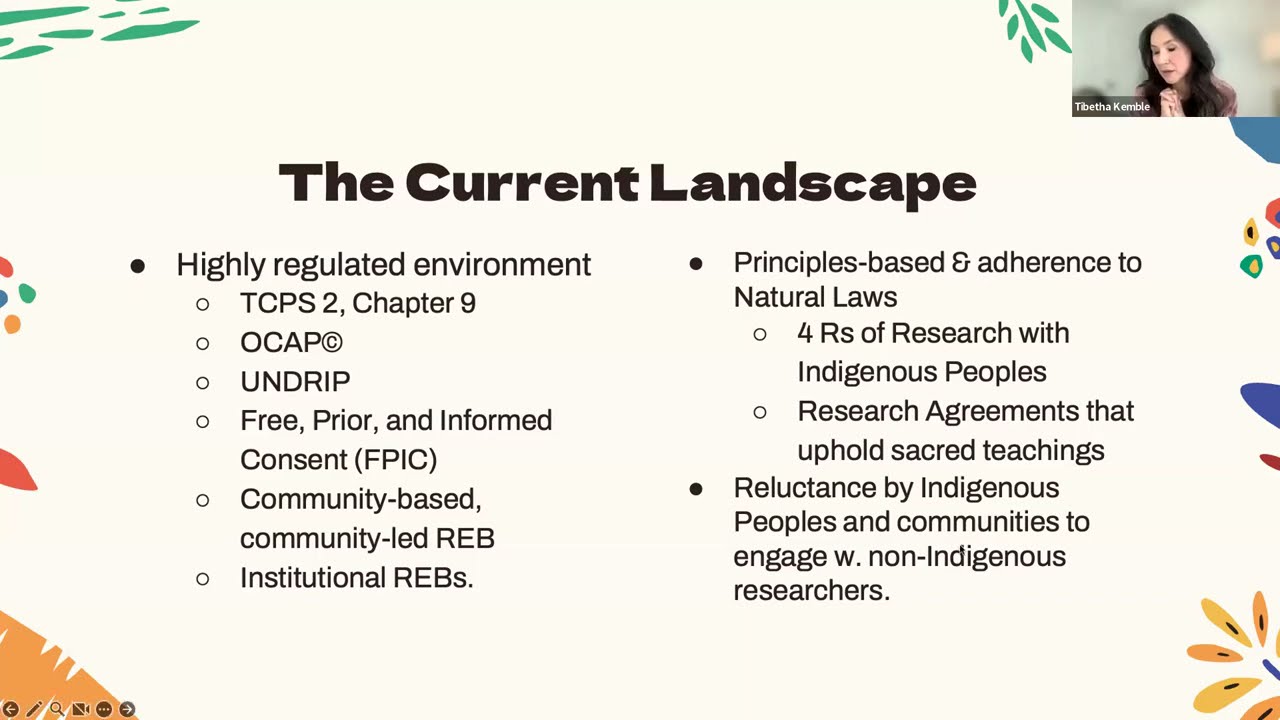 Tibetha Kemble

The Current Landscape

● Highly regulated environment
○ TCPS 2, Chapter 9
○ OCAP©
○ UNDRIP
○ Free, Prior, and Informed Consent (FPIC)
○ Community-based, community-led REB
○ Institutional REBs.

● Principles-based & adherence to Natural Laws
○ 4 Rs of Research with Indigenous Peoples
○ Research Agreements that uphold sacred teachings
● Reluctance by Indigenous Peoples and communities to engage w. non-Indigenous researchers.